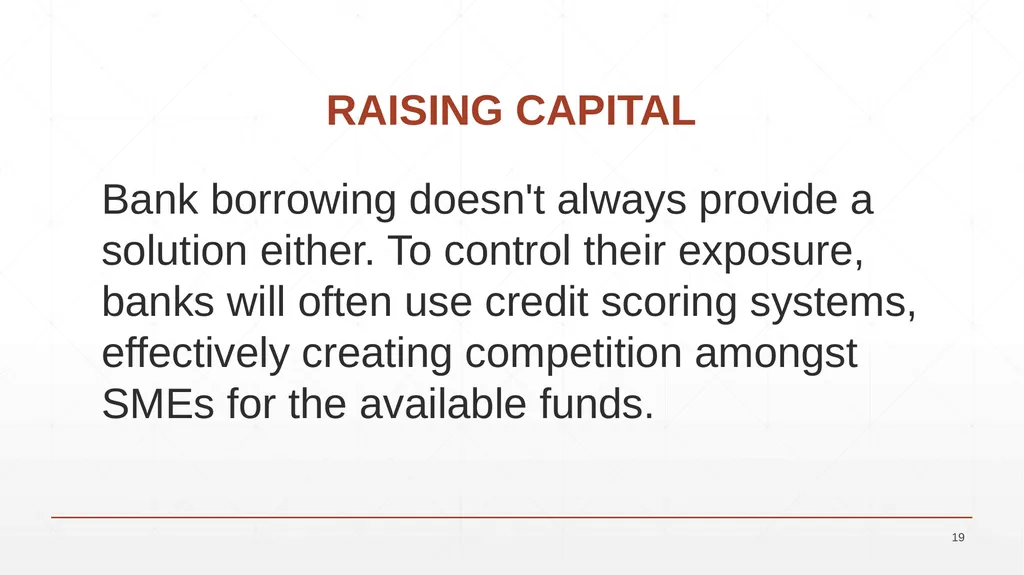 RAISING CAPITAL

Bank borrowing doesn't always provide a solution either. To control their exposure, banks will often use credit scoring systems, effectively creating competition amongst SMEs for the available funds.

19